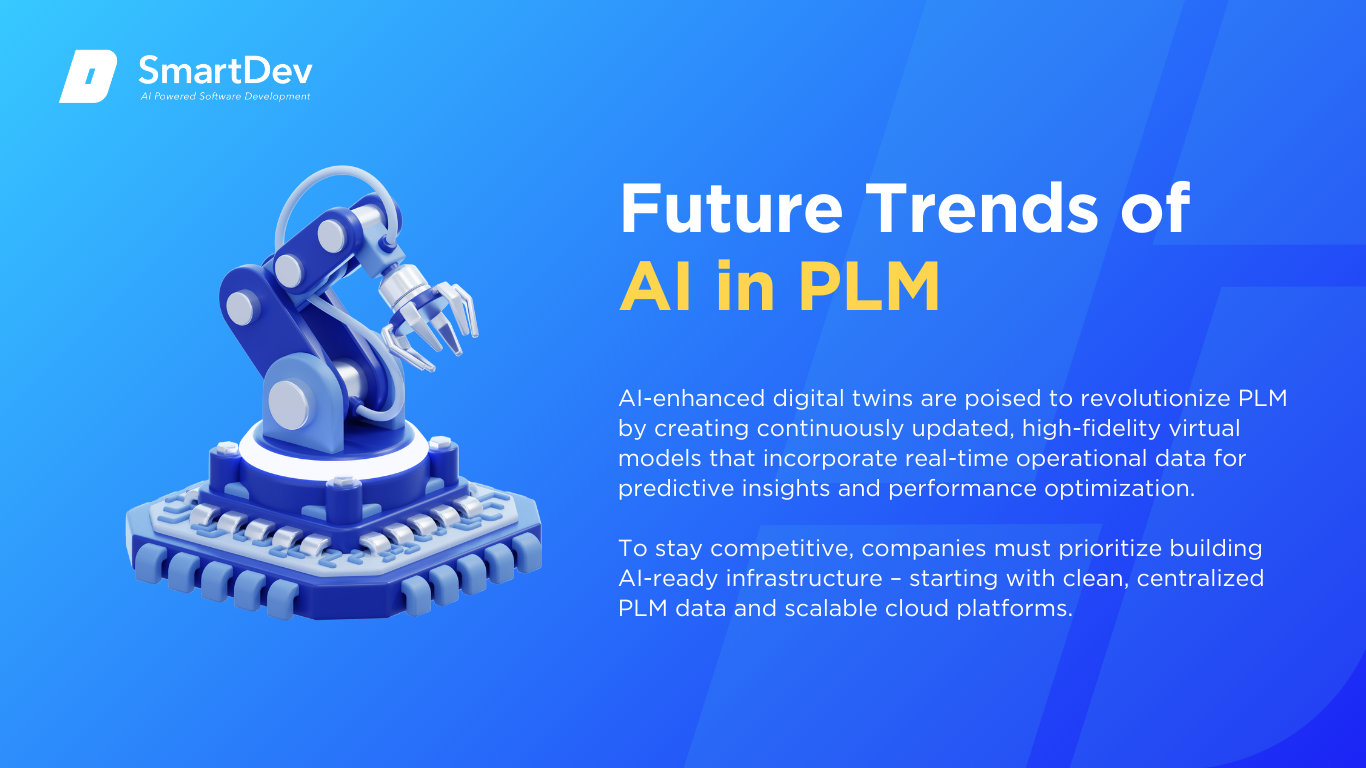 SmartDev
AI Powered Software Development

Future Trends of AI in PLM

AI-enhanced digital twins are poised to revolutionize PLM by creating continuously updated, high-fidelity virtual models that incorporate real-time operational data for predictive insights and performance optimization.

To stay competitive, companies must prioritize building AI-ready infrastructure – starting with clean, centralized PLM data and scalable cloud platforms.